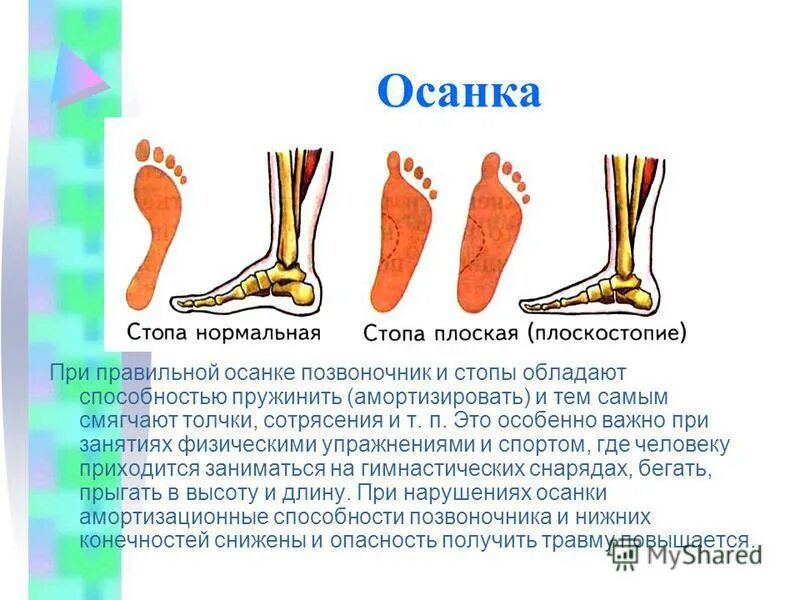 Осанка

Стопа нормальная

Стопа плоская (плоскостопие)

При правильной осанке позвоночник и стопы обладают способностью пружинить (амортизировать) и тем самым смягчают толчки, сотрясения и т. п. Это особенно важно при занятиях физическими упражнениями и спортом, где человеку приходится заниматься на гимнастических снарядах, бегать, прыгать в высоту и длину. При нарушениях осанки амортизационные способности позвоночника и нижних конечностей снижены и опасность получить травму повышается.

MyShared